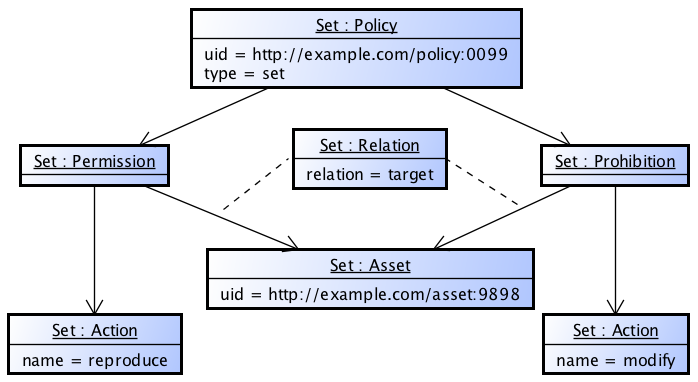 Set : Policy
uid = http://example.com/policy:0099
type = set

Set : Permission

Set : Relation
relation = target

Set : Prohibition

Set : Asset
uid = http://example.com/asset:9898

Set : Action
name = reproduce

Set : Action
name = modify